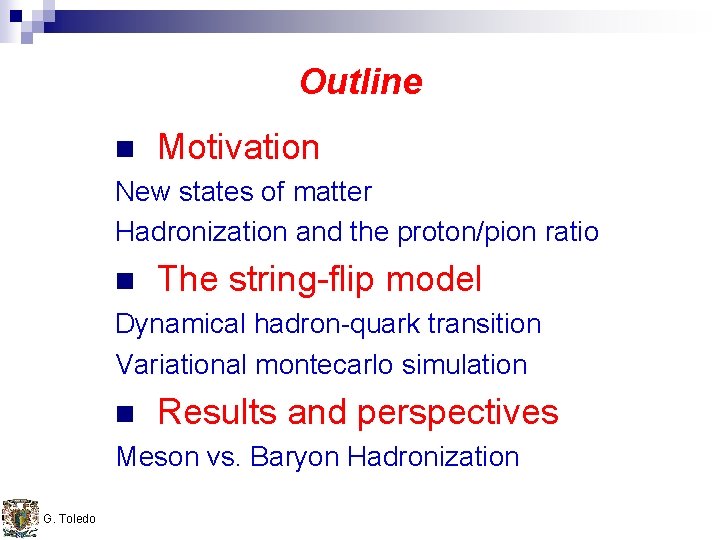 Outline

■ Motivation

New states of matter

Hadronization and the proton/pion ratio

■ The string-flip model

Dynamical hadron-quark transition

Variational montecarlo simulation

■ Results and perspectives

Meson vs. Baryon Hadronization

G. Toledo